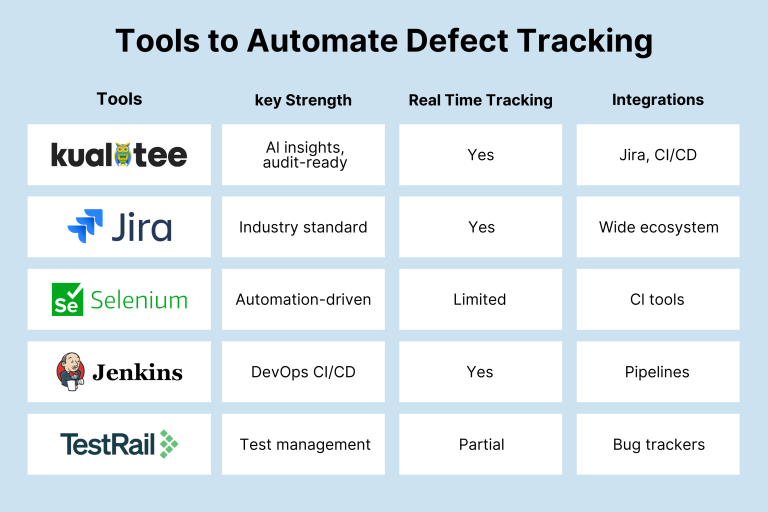 Tools to Automate Defect Tracking

| Tools | key Strength | Real Time Tracking | Integrations |
|---|---|---|---|
| kualitee | AI insights, audit-ready | Yes | Jira, CI/CD |
| Jira | Industry standard | Yes | Wide ecosystem |
| Se Selenium | Automation-driven | Limited | CI tools |
| Jenkins | DevOps CI/CD | Yes | Pipelines |
| TestRail | Test management | Partial | Bug trackers |